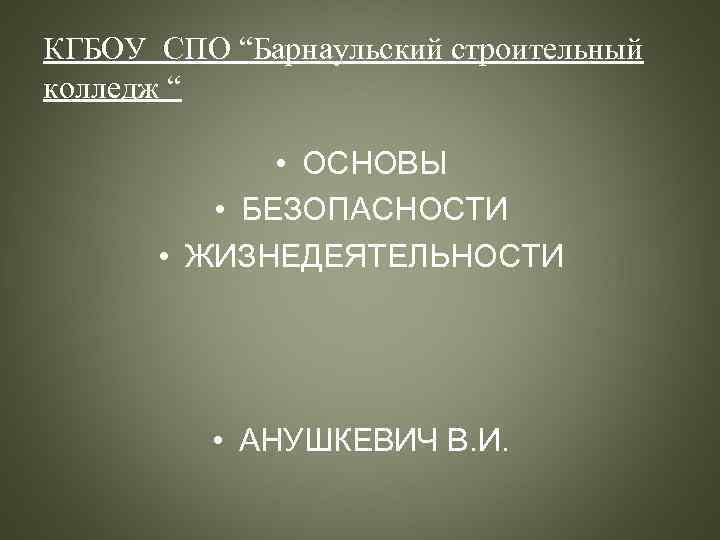 КГБОУ СПО “Барнаульский строительный колледж “

• ОСНОВЫ
• БЕЗОПАСНОСТИ
• ЖИЗНЕДЕЯТЕЛЬНОСТИ

• АНУШКЕВИЧ В.И.